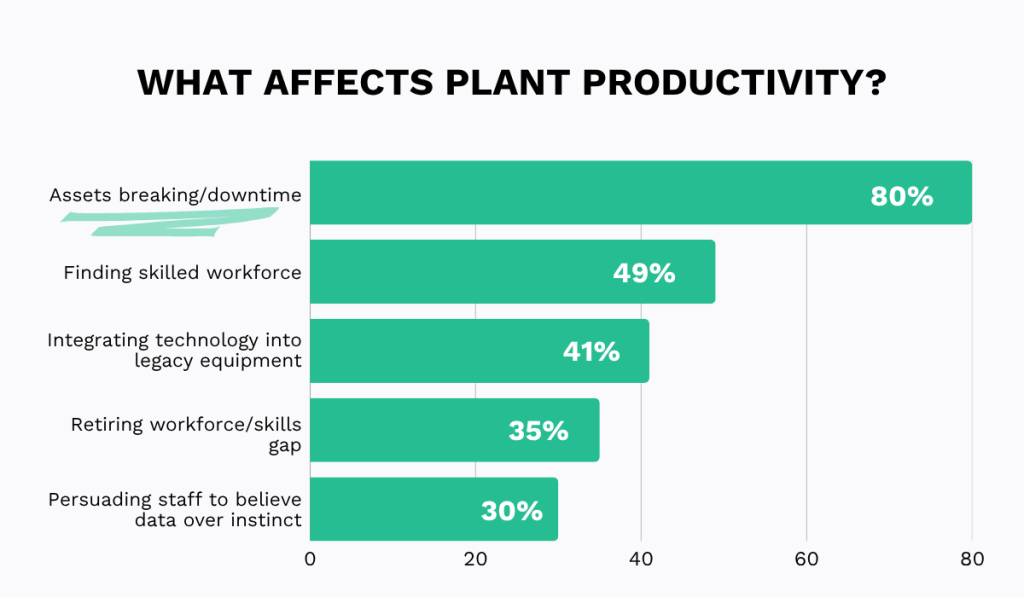 WHAT AFFECTS PLANT PRODUCTIVITY?

Assets breaking/downtime
80%

Finding skilled workforce
49%

Integrating technology into legacy equipment
41%

Retiring workforce/skills gap
35%

Persuading staff to believe data over instinct
30%

0
20
40
60
80